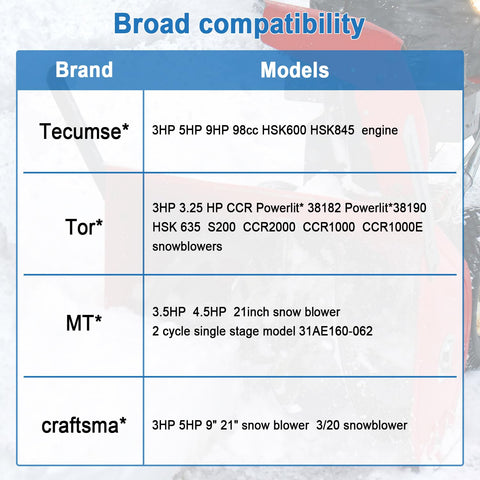 Broad compatibility

| Brand | Models |
|---|---|
| Tecumse* | 3HP 5HP 9HP 98cc HSK600 HSK845 engine |
| Tor* | 3HP 3.25 HP CCR Powerlit* 38182 Powerlit*38190 HSK 635 S200 CCR2000 CCR1000 CCR1000E snowblowers |
| MT* | 3.5HP 4.5HP 21inch snow blower 2 cycle single stage model 31AE160-062 |
| craftsma* | 3HP 5HP 9" 21" snow blower 3/20 snowblower |